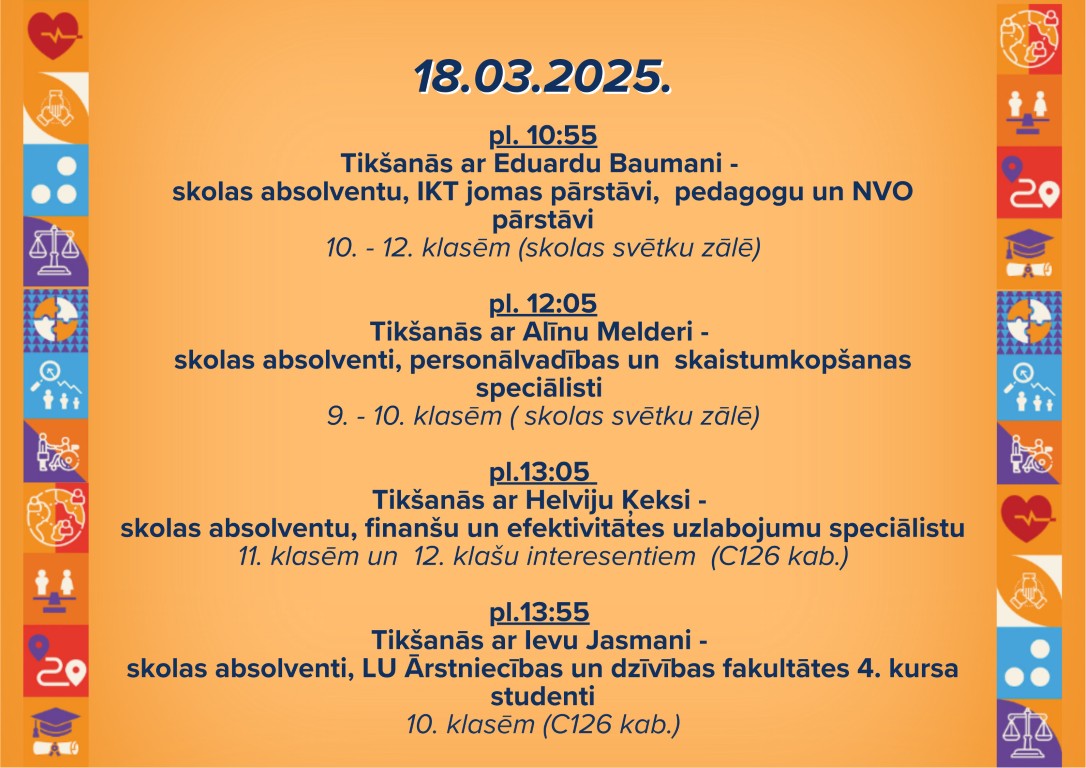 18.03.2025.

pl. 10:55
Tikšanās ar Eduardu Baumani - skolas absolventu, IKT jomas pārstāvi, pedagogu un NVO pārstāvi
10. - 12. klasēm (skolas svētku zālē)

pl. 12:05
Tikšanās ar Alīnu Melderi - skolas absolventi, personālvadības un skaistumkopšanas speciālisti
9. - 10. klasēm ( skolas svētku zālē)

pl.13:05
Tikšanās ar Helviju Ķeksi - skolas absolventu, finanšu un efektivitātes uzlabojumu speciālistu
11. klasēm un 12. klašu interesentiem (C126 kab.)

pl.13:55
Tikšanās ar Ievu Jasmani - skolas absolventi, LU Ārstniecības un dzīvības fakultātes 4. kursa studenti
10. klasēm (C126 kab.)